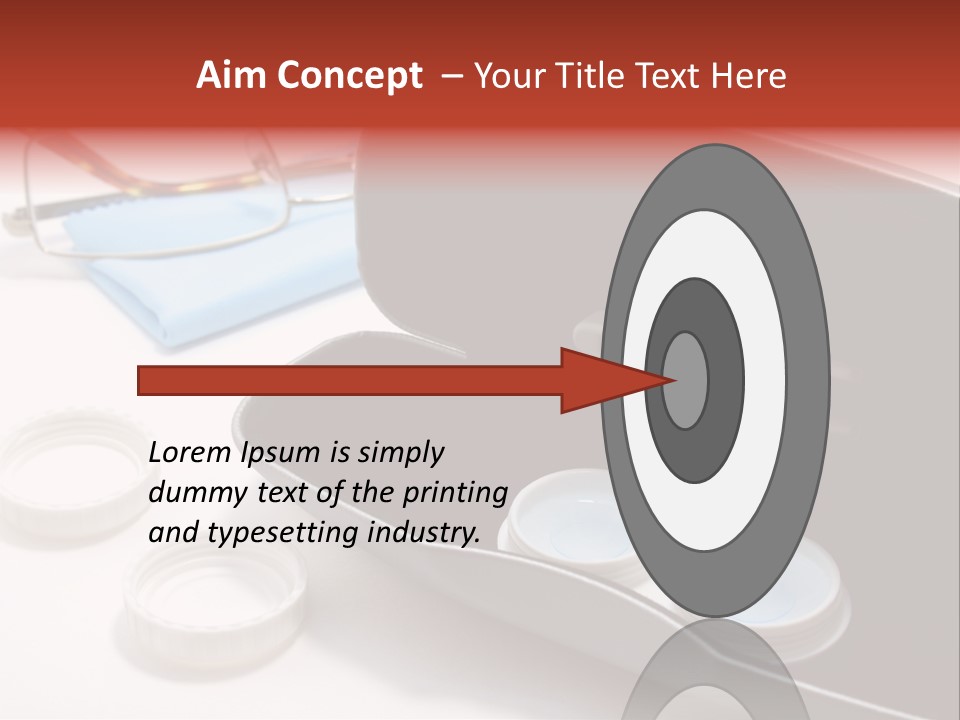 Aim Concept – Your Title Text Here

Lorem Ipsum is simply dummy text of the printing and typesetting industry.